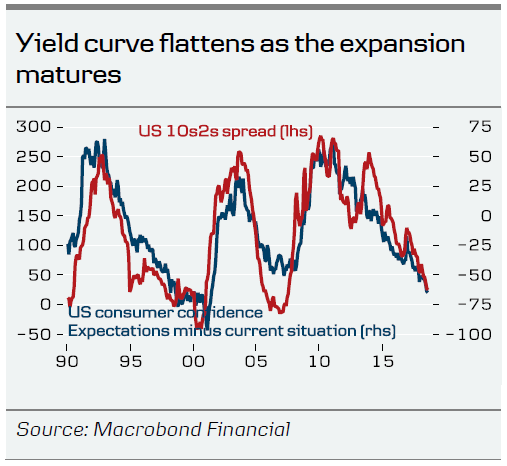 Yield curve flattens as the expansion matures

US 10s2s spread (lhs)

300
250
200
150
100
50
0
-50

75
50
25
0
-25
-50
-75
-100

US consumer confidence
Expectations minus current situation (rhs)

90
95
00
05
10
15

Source: Macrobond Financial